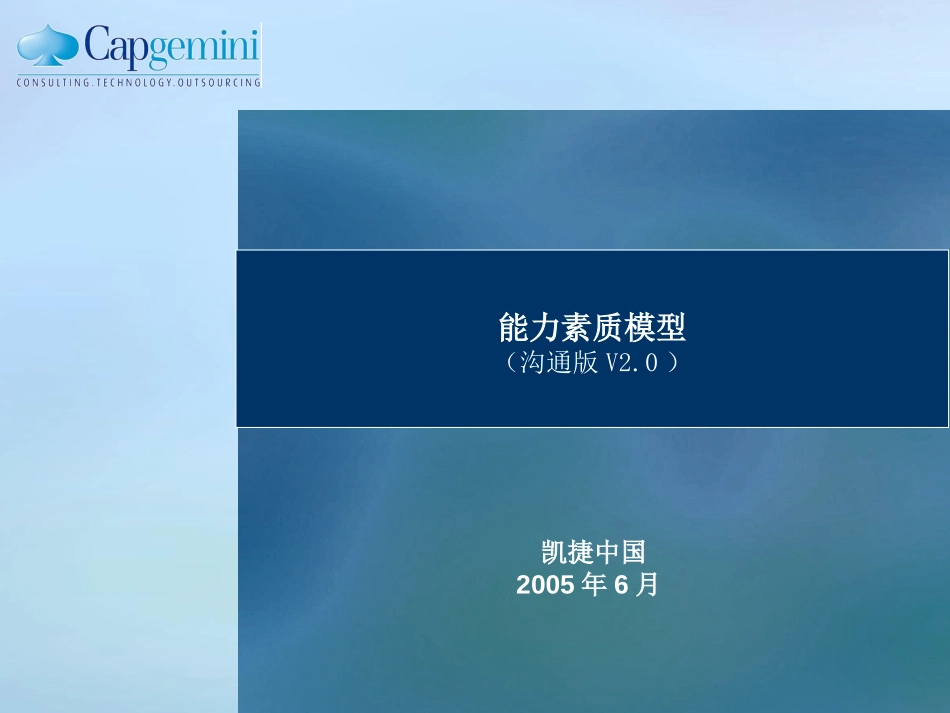 Capgemini
CONSULTING.TECHNOLOGY.OUTSOURCING

能力素质模型
（沟通版 V2.0 ）

凯捷中国
2005 年 6 月